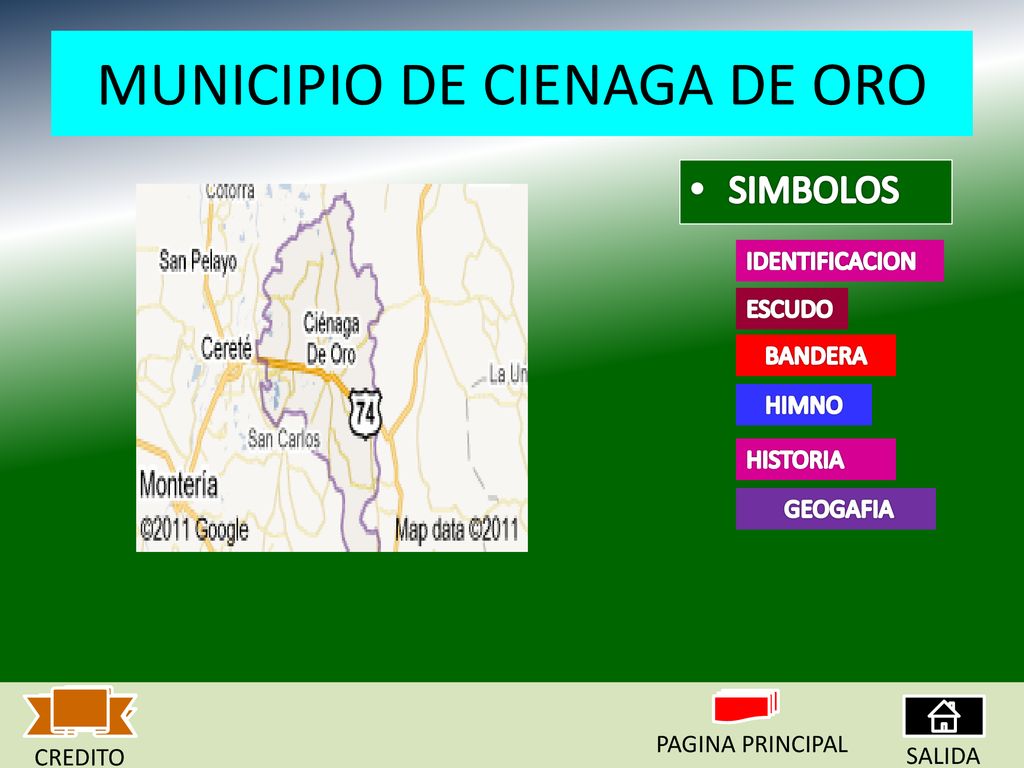 MUNICIPIO DE CIENAGA DE ORO

Cotorra
San Pelayo
Cereté
Ciénaga De Oro
La Un
74
San Carlos
Montería
©2011 Google
Map data ©2011

• SIMBOLOS

IDENTIFICACION
ESCUDO
BANDERA
HIMNO
HISTORIA
GEOGAFIA

CREDITO
PAGINA PRINCIPAL
SALIDA